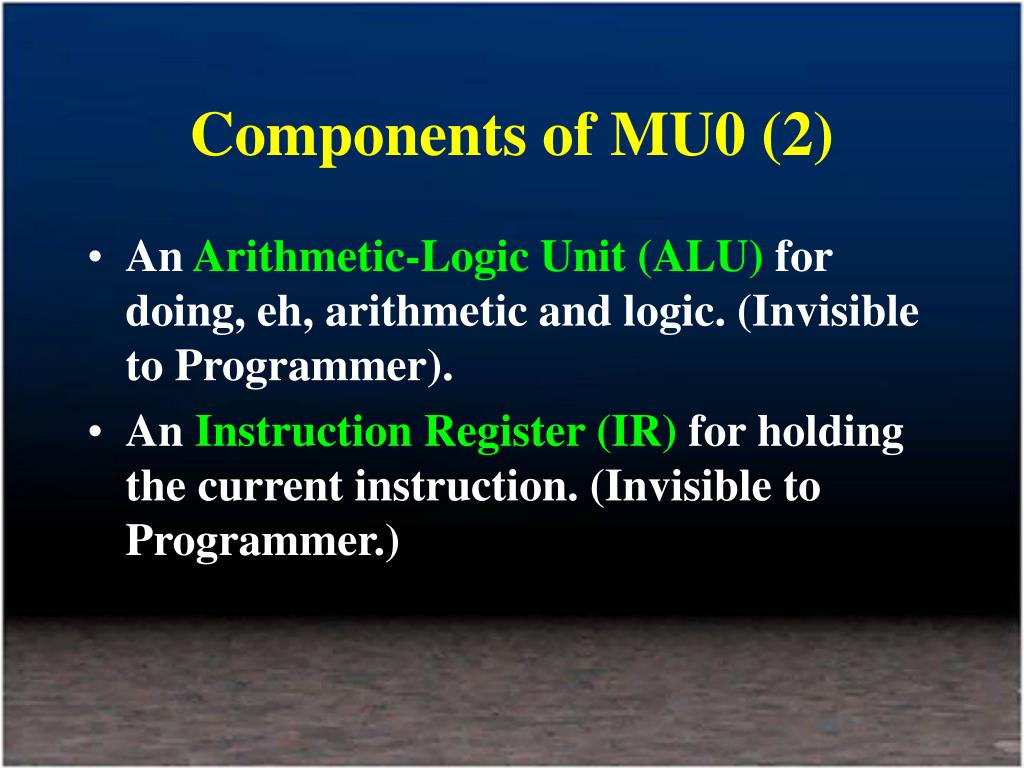 Components of MU0 (2)

• An Arithmetic-Logic Unit (ALU) for doing, eh, arithmetic and logic. (Invisible to Programmer).

• An Instruction Register (IR) for holding the current instruction. (Invisible to Programmer.)